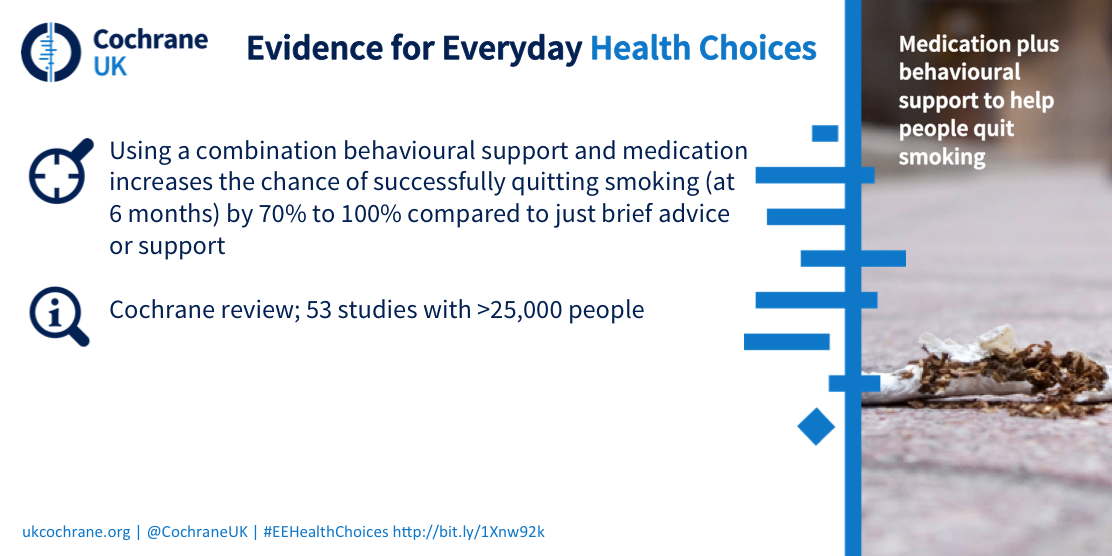 Cochrane UK

Evidence for Everyday Health Choices

Medication plus behavioural support to help people quit smoking

Using a combination behavioural support and medication increases the chance of successfully quitting smoking (at 6 months) by 70% to 100% compared to just brief advice or support

Cochrane review; 53 studies with >25,000 people

ukcochrane.org | @CochraneUK | #EEHealthChoices http://bit.ly/1Xnw92k